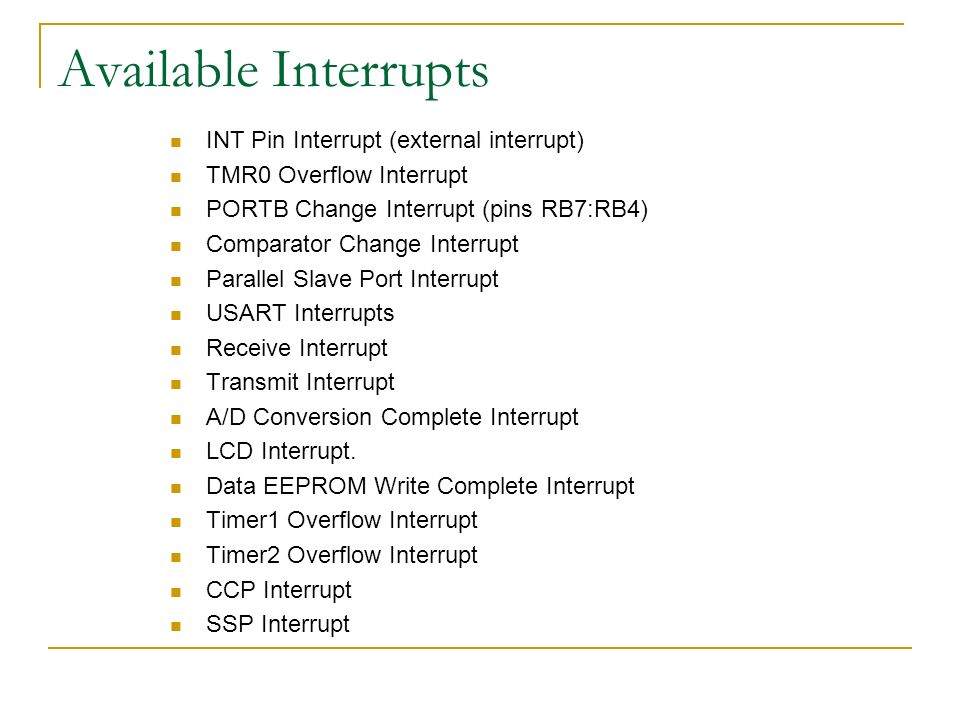 Available Interrupts

- INT Pin Interrupt (external interrupt)
- TMR0 Overflow Interrupt
- PORTB Change Interrupt (pins RB7:RB4)
- Comparator Change Interrupt
- Parallel Slave Port Interrupt
- USART Interrupts
- Receive Interrupt
- Transmit Interrupt
- A/D Conversion Complete Interrupt
- LCD Interrupt.
- Data EEPROM Write Complete Interrupt
- Timer1 Overflow Interrupt
- Timer2 Overflow Interrupt
- CCP Interrupt
- SSP Interrupt